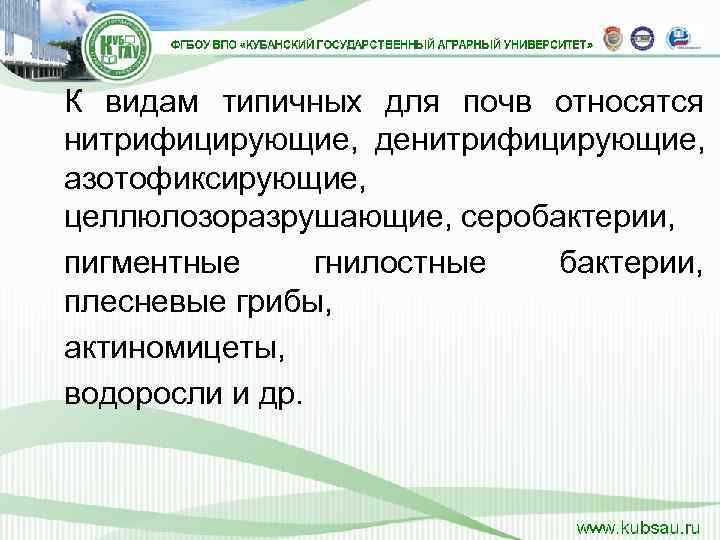 КУБ ГАУ

ФГБОУ ВПО «КУБАНСКИЙ ГОСУДАРСТВЕННЫЙ АГРАРНЫЙ УНИВЕРСИТЕТ»

К видам типичных для почв относятся нитрифицирующие, денитрифицирующие, азотофиксирующие, целлюлозоразрушающие, серобактерии,

пигментные гнилостные бактерии, плесневые грибы,

актиномицеты,

водоросли и др.

www.kubsau.ru